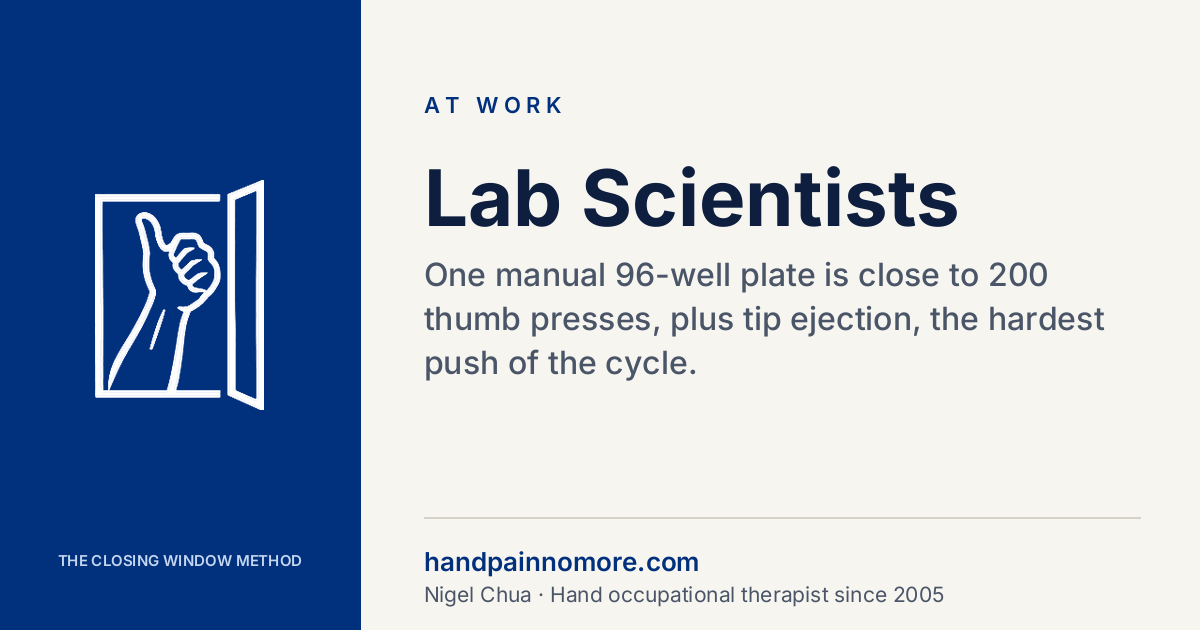 THE CLOSING WINDOW METHOD

AT WORK

Lab Scientists

One manual 96-well plate is close to 200 thumb presses, plus tip ejection, the hardest push of the cycle.

handpainnomore.com
Nigel Chua · Hand occupational therapist since 2005